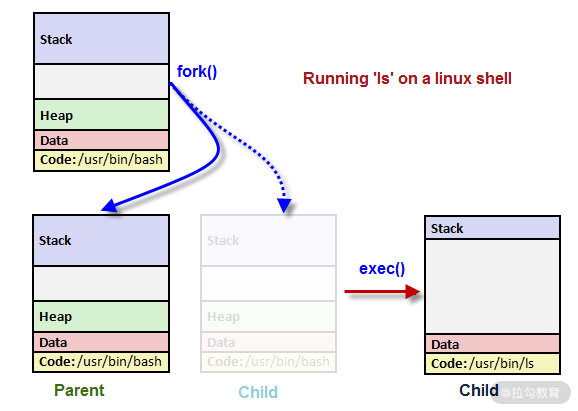 Stack

Heap

Data

Code: /usr/bin/bash

fork()

Running 'ls' on a linux shell

Stack

Heap

Data

Code: /usr/bin/bash

Parent

Stack

Heap

Data

Code: /usr/bin/bash

Child

exec()

Stack

Data

Code: /usr/bin/ls

Child

@拉勾教育